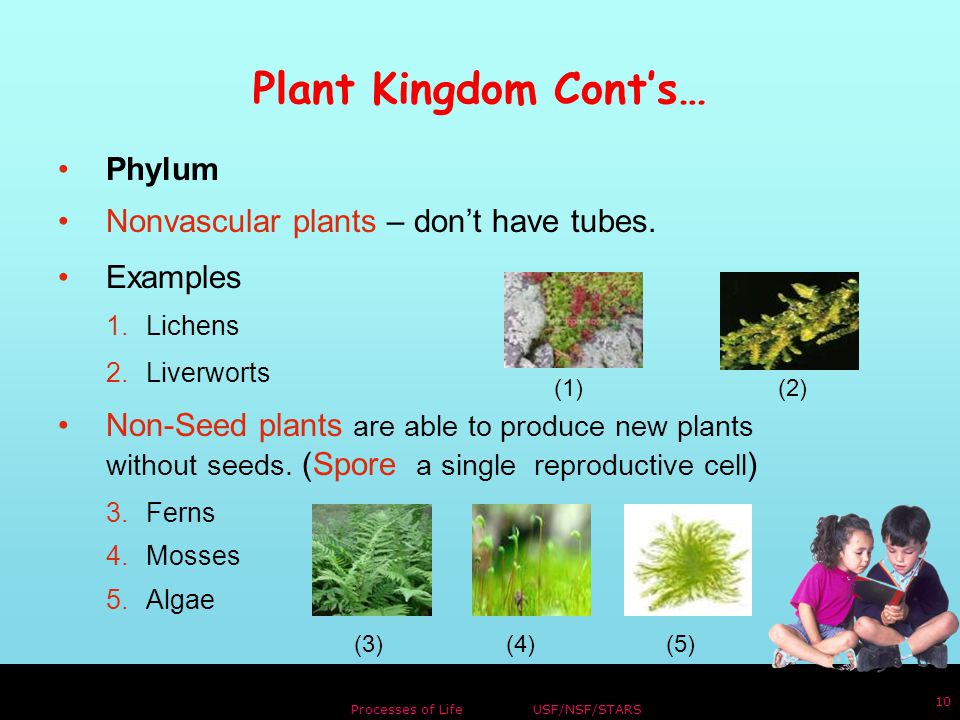 Plant Kingdom Cont's…

• Phylum

• Nonvascular plants – don't have tubes.

• Examples

1. Lichens

2. Liverworts

(1) (2)

• Non-Seed plants are able to produce new plants without seeds. (Spore a single reproductive cell)

3. Ferns

4. Mosses

5. Algae

(3) (4) (5)

Processes of Life USF/NSF/STARS

10